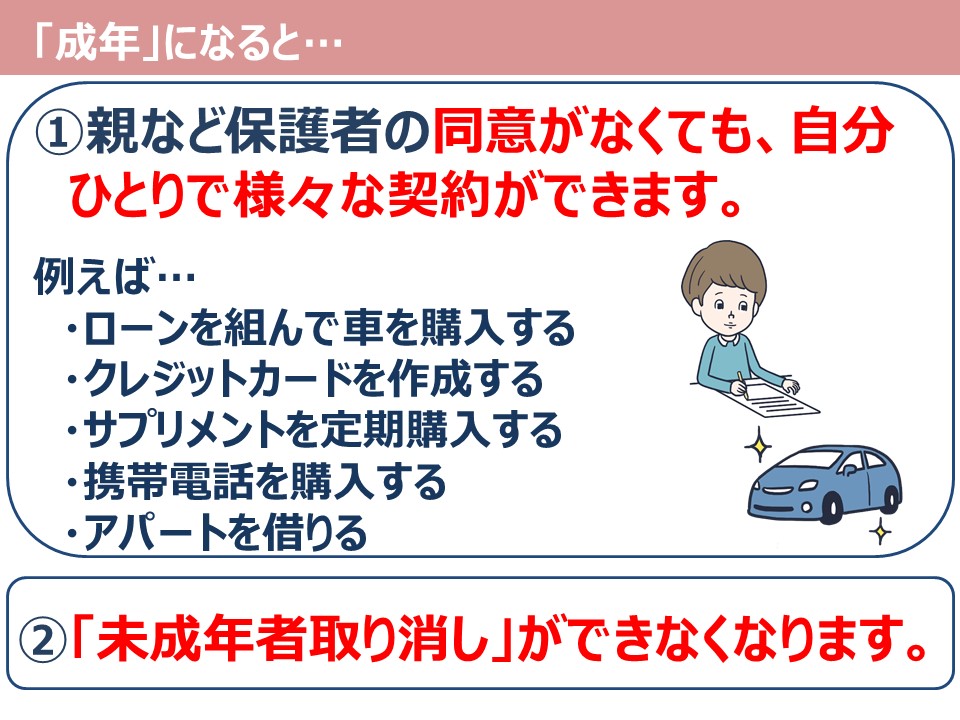 「成年」になると…

①親など保護者の同意がなくても、自分ひとりで様々な契約ができます。

例えば…
・ローンを組んで車を購入する
・クレジットカードを作成する
・サプリメントを定期購入する
・携帯電話を購入する
・アパートを借りる

②「未成年者取り消し」ができなくなります。